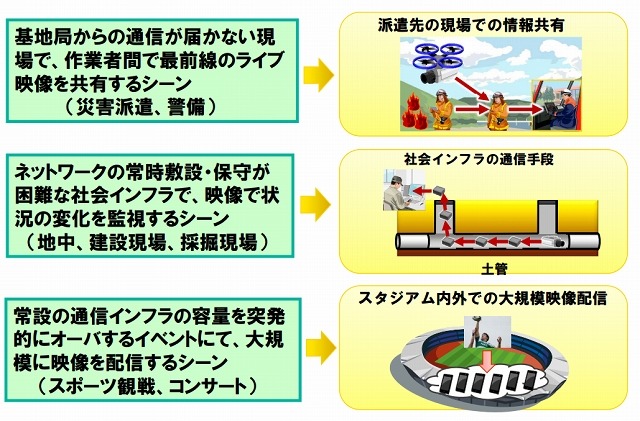 基地局からの通信が届かない現場で、作業者間で最前線のライブ映像を共有するシーン
（災害派遣、警備）

派遣先の現場での情報共有

ネットワークの常時敷設・保守が困難な社会インフラで、映像で状況の変化を監視するシーン
（地中、建設現場、採掘現場）

社会インフラの通信手段

土管

常設の通信インフラの容量を突発的にオーバするイベントにて、大規模に映像を配信するシーン
（スポーツ観戦、コンサート）

スタジアム内外での大規模映像配信